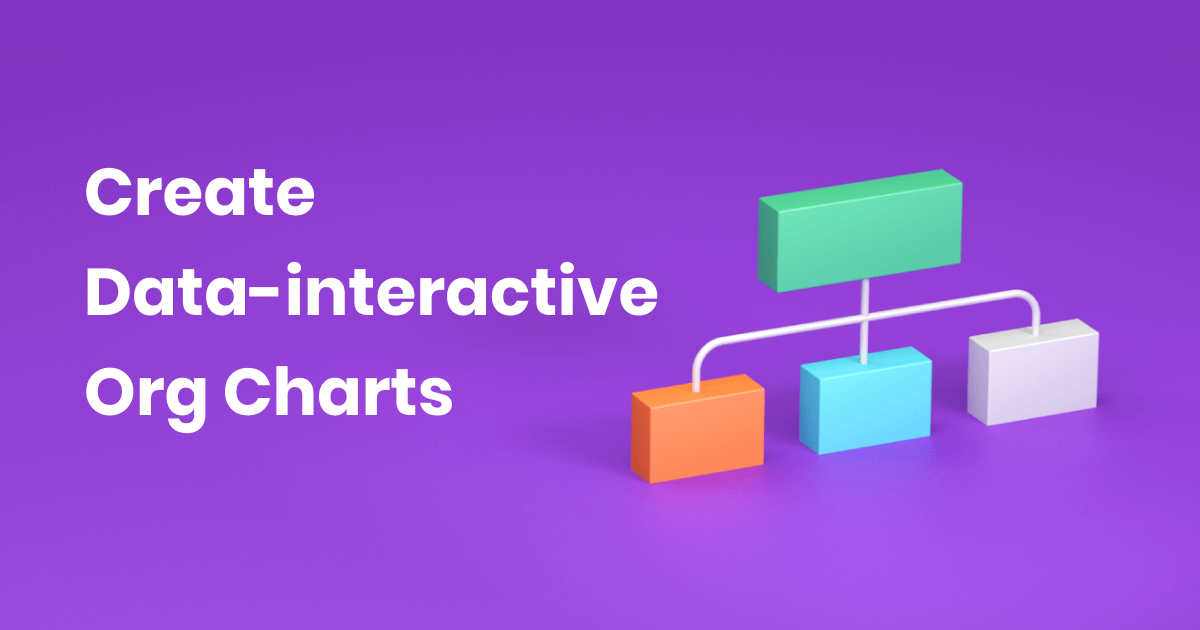 Create
Data-interactive
Org Charts